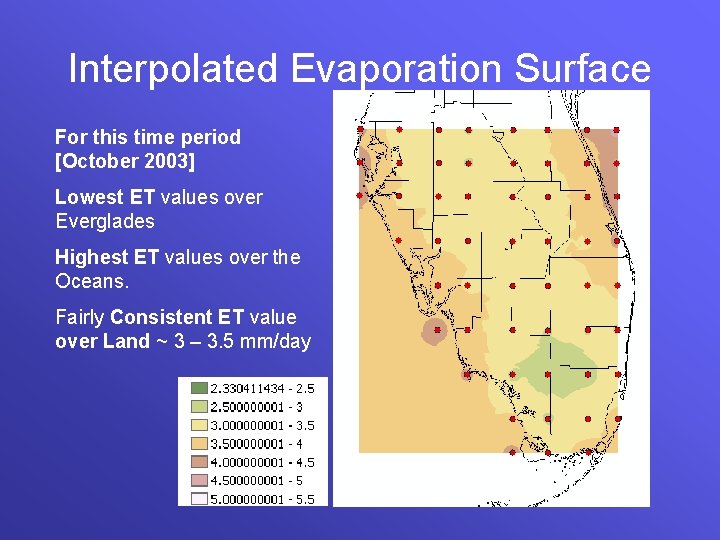 Interpolated Evaporation Surface

For this time period [October 2003]

Lowest ET values over Everglades

Highest ET values over the Oceans.

Fairly Consistent ET value over Land ~ 3 – 3.5 mm/day

2.330411434 - 2.5
2.500000001 - 3
3.000000001 - 3.5
3.500000001 - 4
4.000000001 - 4.5
4.500000001 - 5
5.000000001 - 5.5